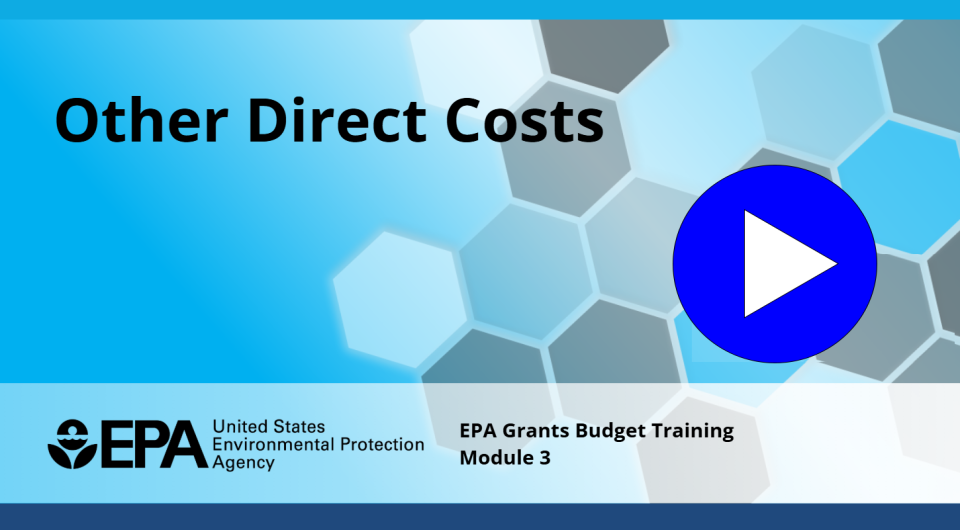 Other Direct Costs

EPA United States Environmental Protection Agency

EPA Grants Budget Training
Module 3